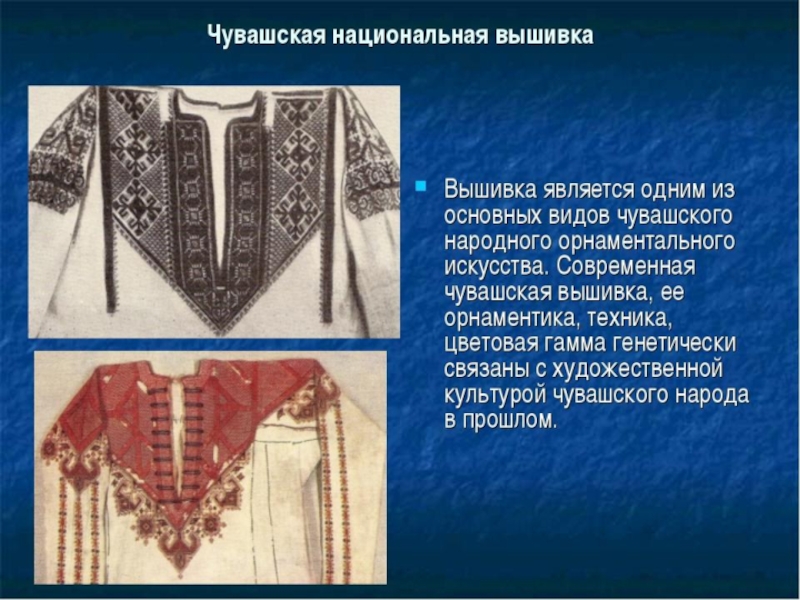 Чувашская национальная вышивка

Вышивка является одним из основных видов чувашского народного орнаментального искусства. Современная чувашская вышивка, ее орнаментика, техника, цветовая гамма генетически связаны с художественной культурой чувашского народа в прошлом.